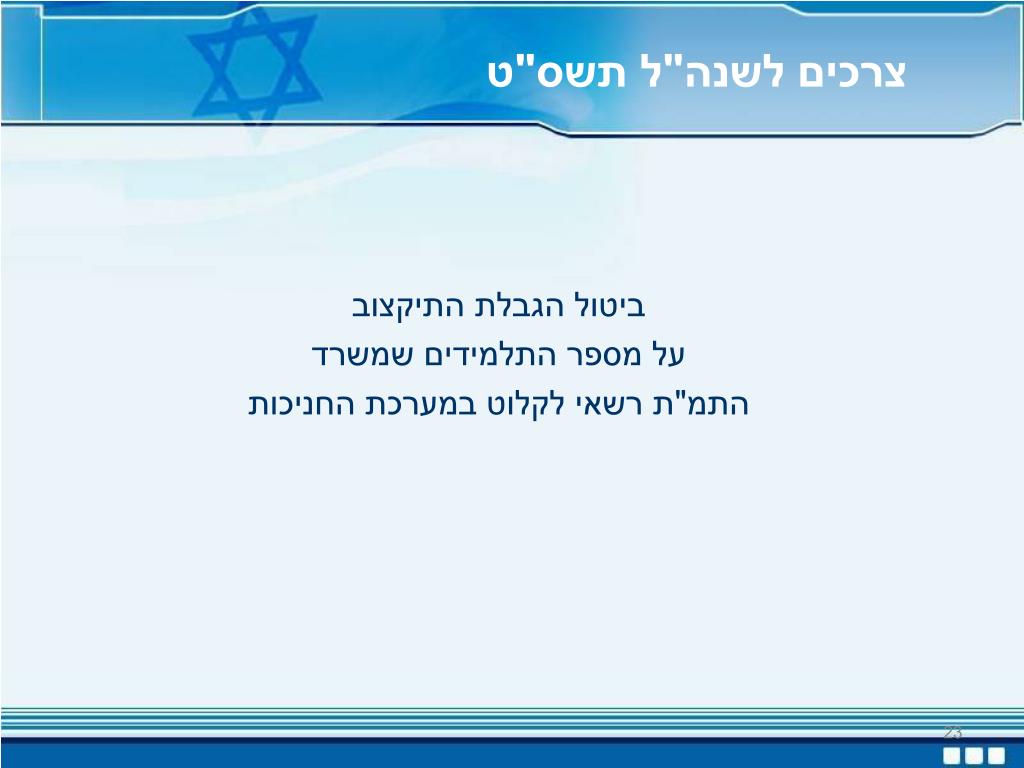 צרכים לשנה"ל תשס"ט

ביטול הגבלת התיקצוב
על מספר התלמידים שמשרד
התמ"ת רשאי לקלוט במערכת החניכות

23